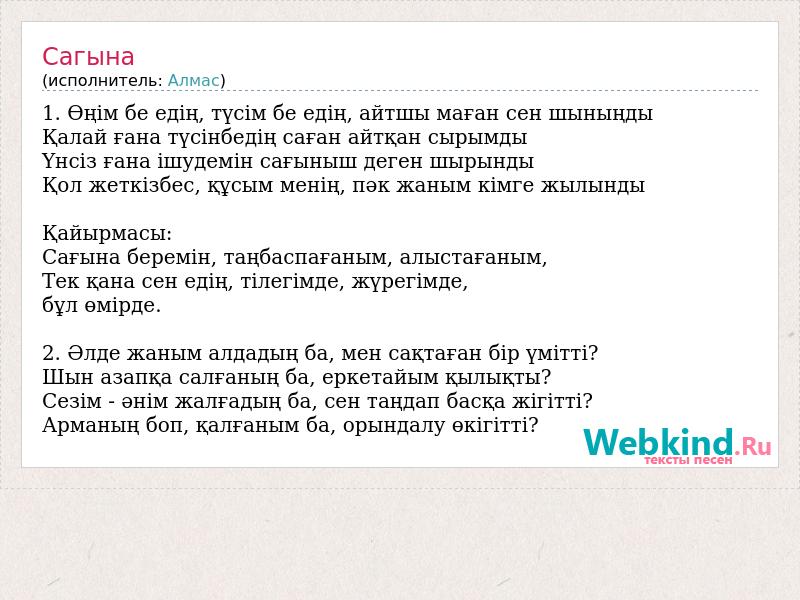 Сагына
(исполнитель: Алмас)

1. Өңім бе едің, түсім бе едің, айтшы маған сен шыныңды
Қалай ғана түсінбедің саған айтқан сырымды
Үнсіз ғана ішудемін сағыныш деген шырынды
Қол жеткізбес, құсым менің, пәк жаным кімге жылынды

Қайырмасы:
Сағына беремін, таңбаспағаным, алыстағаным,
Тек қана сен едің, тілегімде, жүрегімде,
бұл өмірде.

2. Әлде жаным алдадың ба, мен сақтаған бір үмітті?
Шын азапқа салғаның ба, еркетайым қылықты?
Сезім - әнім жалғадың ба, сен таңдап басқа жігітті?
Арманың боп, қалғаным ба, орындалу өкігітті?

Webkind.Ru
тексты песен